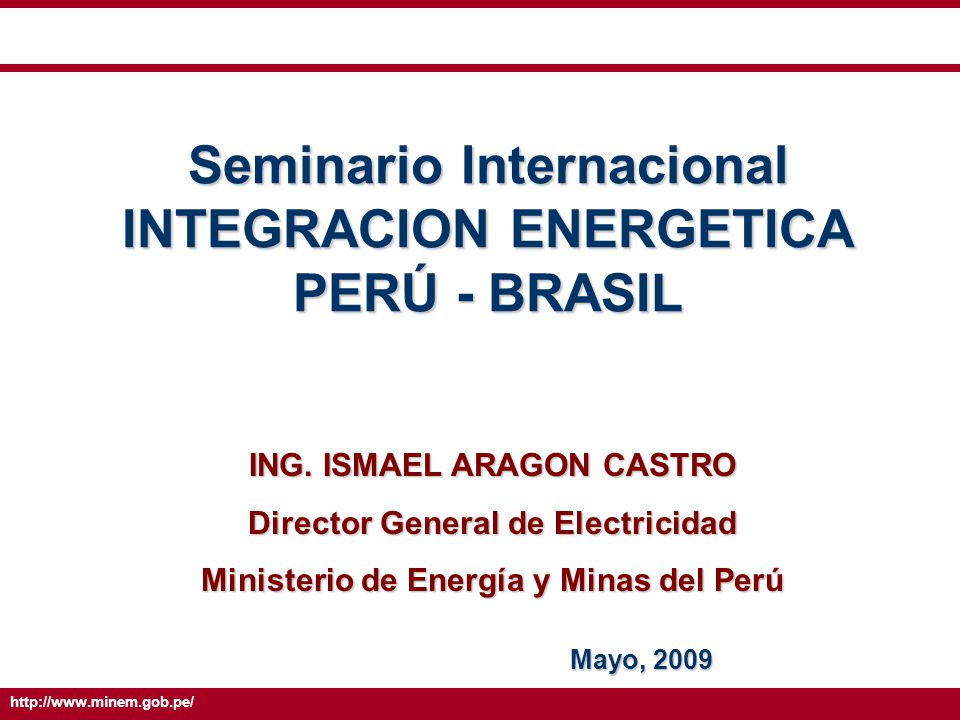 Seminario Internacional
INTEGRACION ENERGETICA
PERÚ - BRASIL

ING. ISMAEL ARAGON CASTRO

Director General de Electricidad

Ministerio de Energía y Minas del Perú

Mayo, 2009

http://www.minem.gob.pe/